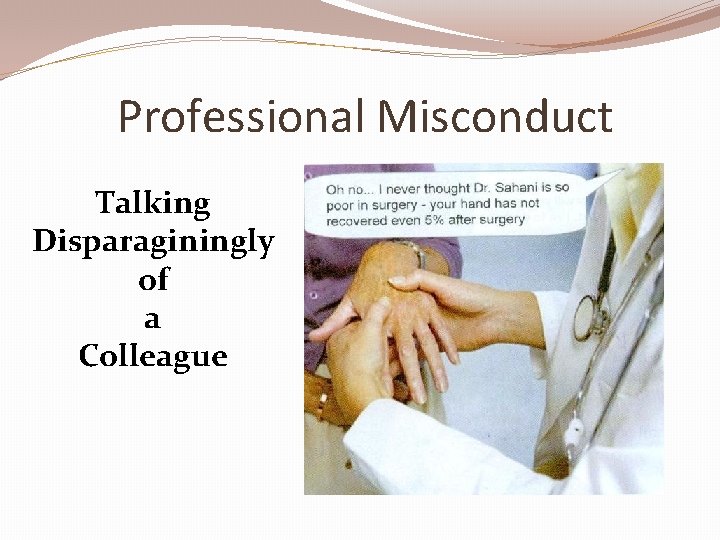 Professional Misconduct

Talking Disparaginingly of a Colleague

Oh no... I never thought Dr. Sahani is so poor in surgery - your hand has not recovered even 5% after surgery